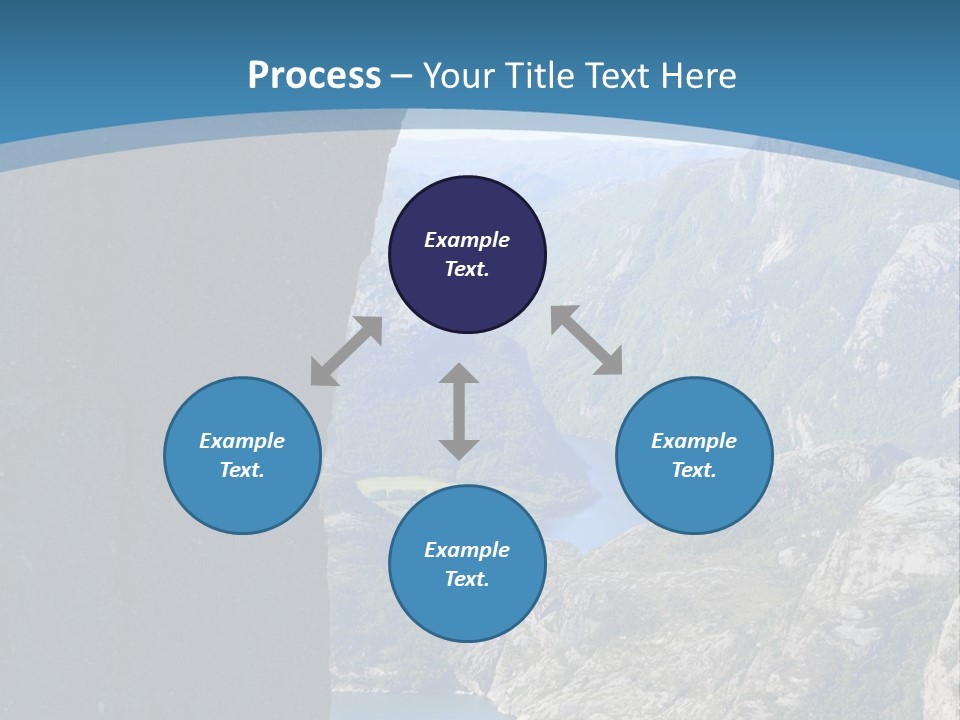 Process – Your Title Text Here

Example Text.

Example Text.

Example Text.

Example Text.